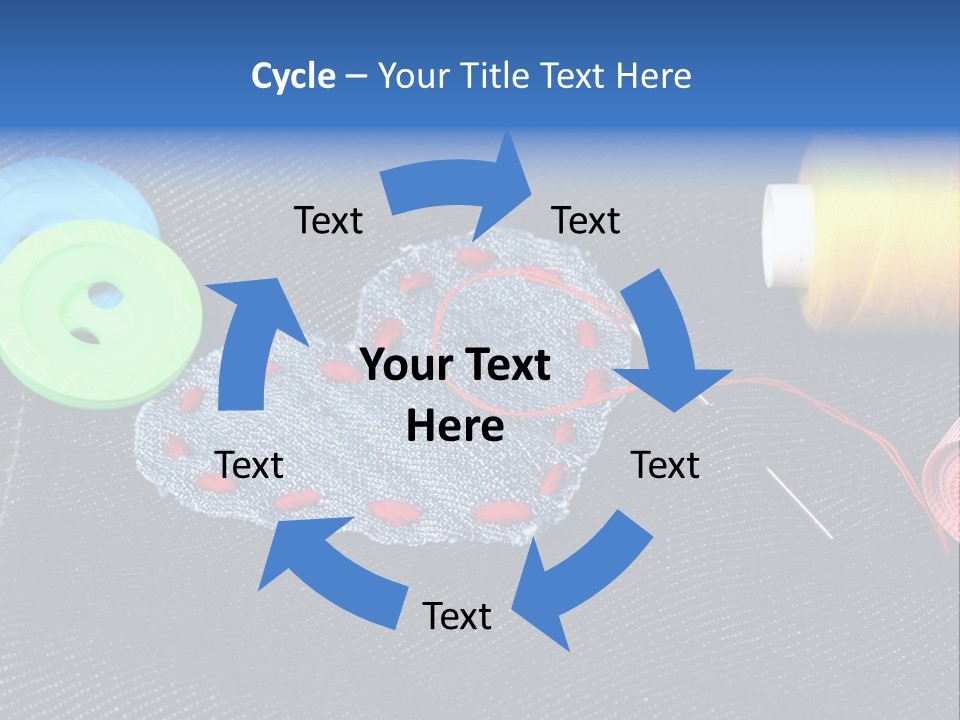 Cycle – Your Title Text Here

Text

Text

Your Text Here

Text

Text

Text